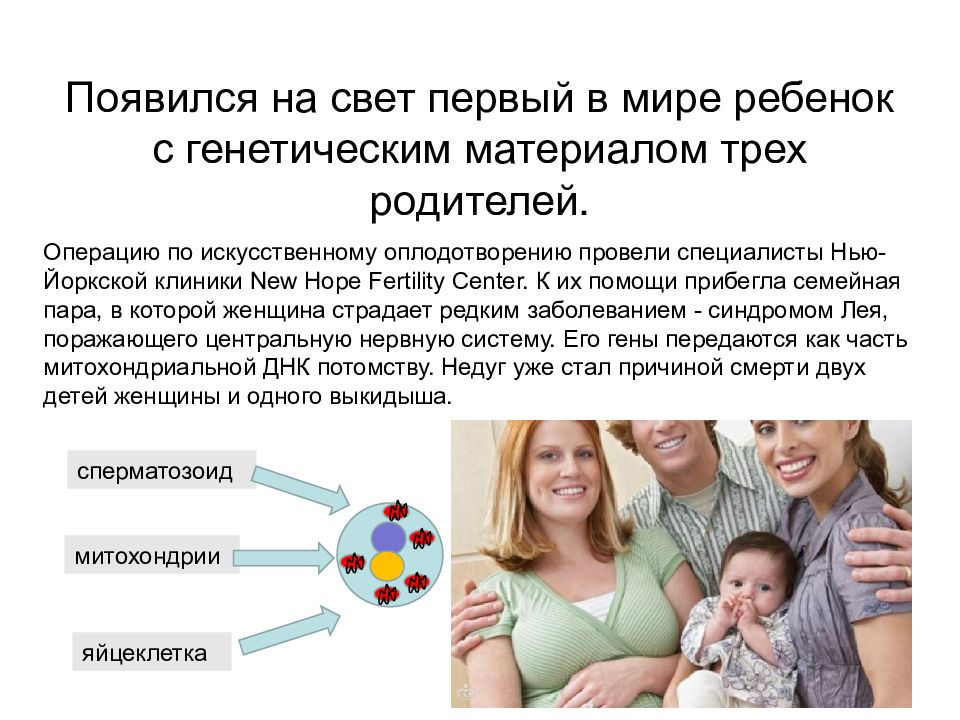 Появился на свет первый в мире ребенок с генетическим материалом трех родителей.

Операцию по искусственному оплодотворению провели специалисты Нью-Йоркской клиники New Hope Fertility Center. К их помощи прибегла семейная пара, в которой женщина страдает редким заболеванием - синдромом Лея, поражающего центральную нервную систему. Его гены передаются как часть митохондриальной ДНК потомству. Недуг уже стал причиной смерти двух детей женщины и одного выкидыша.

сперматозоид

митохондрии

яйцеклетка